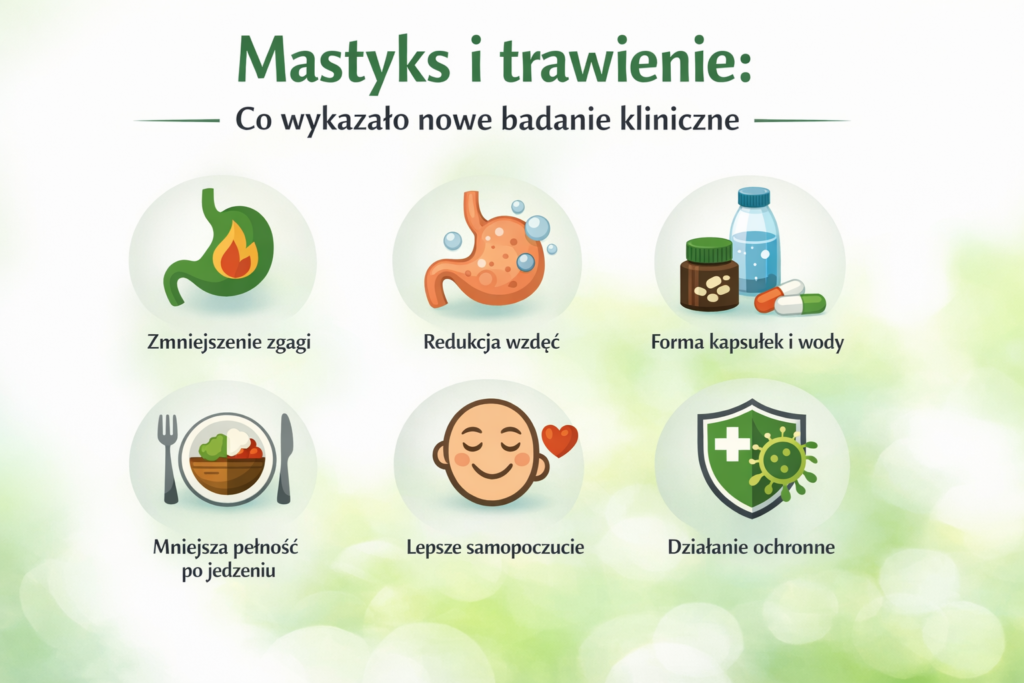 Mastyks i trawienie:
Co wykazało nowe badanie kliniczne

Zmniejszenie zgagi

Redukcja wzdęć

Forma kapsułek i wody

Mniejsza pełność po jedzeniu

Lepsze samopoczucie

Działanie ochronne